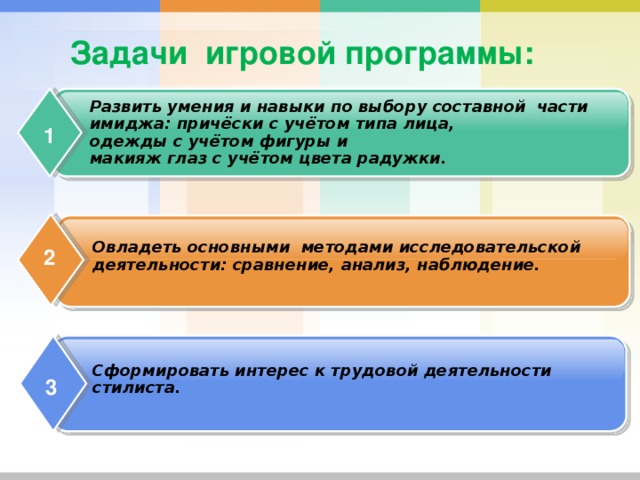 Задачи игровой программы:

1

Развить умения и навыки по выбору составной части имиджа: причёски с учётом типа лица, одежды с учётом фигуры и макияж глаз с учётом цвета радужки.

2

Овладеть основными методами исследовательской деятельности: сравнение, анализ, наблюдение.

3

Сформировать интерес к трудовой деятельности стилиста.